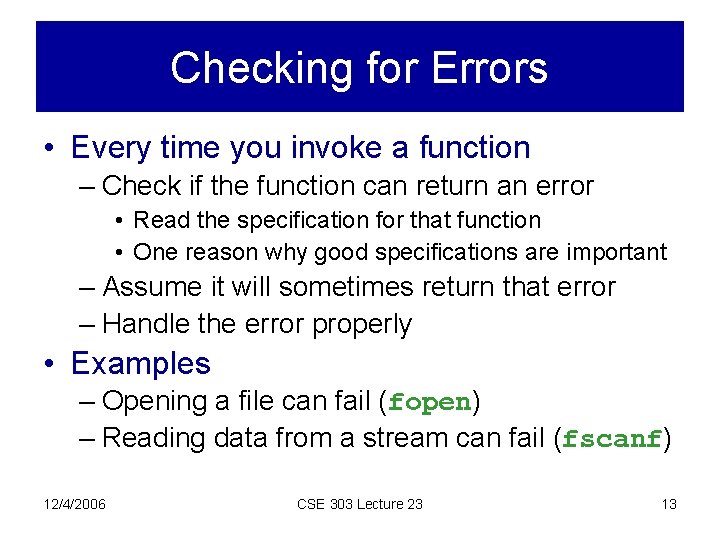 Checking for Errors

• Every time you invoke a function
  – Check if the function can return an error
    • Read the specification for that function
    • One reason why good specifications are important
  – Assume it will sometimes return that error
  – Handle the error properly
• Examples
  – Opening a file can fail (fopen)
  – Reading data from a stream can fail (fscanf)

12/4/2006 CSE 303 Lecture 23 13